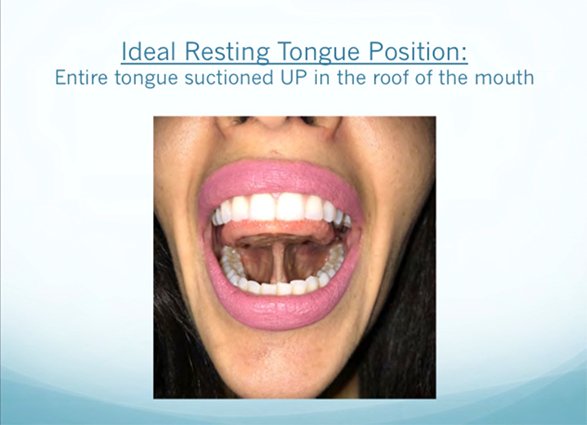 Ideal Resting Tongue Position:
Entire tongue suctioned UP in the roof of the mouth